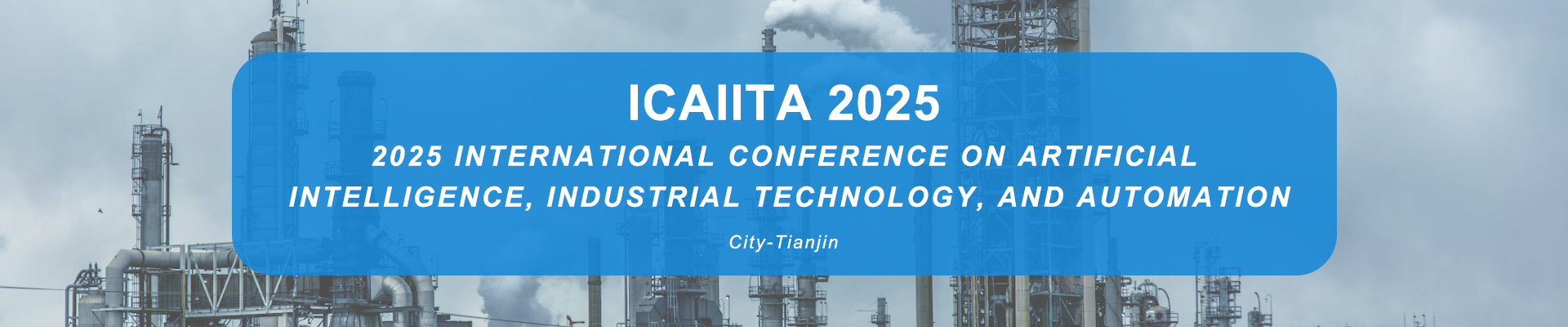 ICAIITA 2025

2025 INTERNATIONAL CONFERENCE ON ARTIFICIAL INTELLIGENCE, INDUSTRIAL TECHNOLOGY, AND AUTOMATION

City-Tianjin